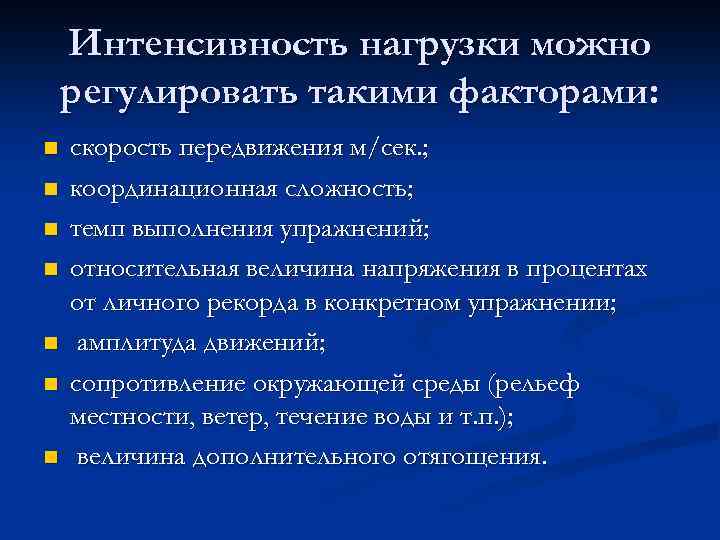 Интенсивность нагрузки можно регулировать такими факторами:

- скорость передвижения м/сек.;
- координационная сложность;
- темп выполнения упражнений;
- относительная величина напряжения в процентах от личного рекорда в конкретном упражнении;
- амплитуда движений;
- сопротивление окружающей среды (рельеф местности, ветер, течение воды и т.п.);
- величина дополнительного отягощения.